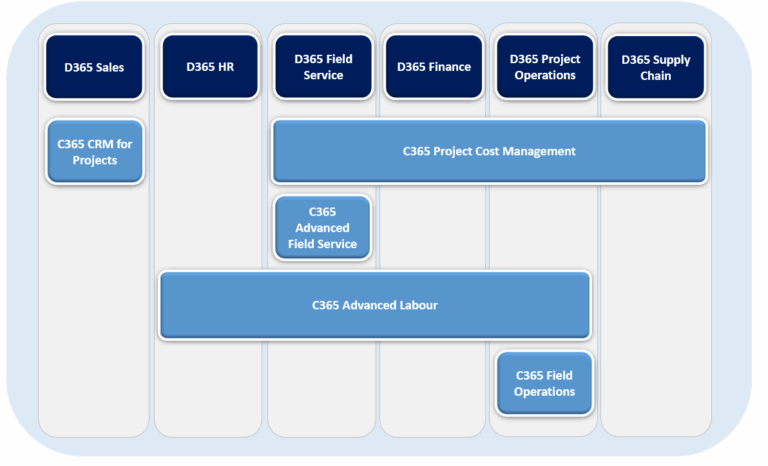 D365 Sales

D365 HR

D365 Field Service

D365 Finance

D365 Project Operations

D365 Supply Chain

C365 CRM for Projects

C365 Project Cost Management

C365 Advanced Field Service

C365 Advanced Labour

C365 Field Operations